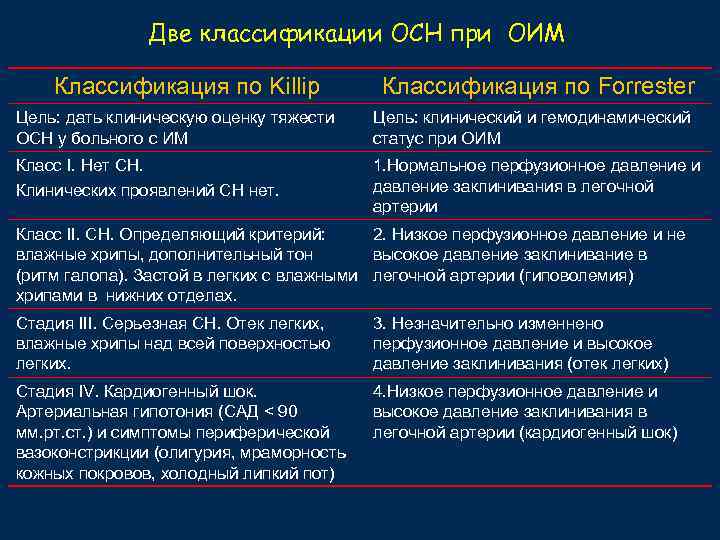 Две классификации ОСН при ОИМ

| Классификация по Killip | Классификация по Forrester |
|---|---|
| Цель: дать клиническую оценку тяжести ОСН у больного с ИМ | Цель: клинический и гемодинамический статус при ОИМ |
| Класс I. Нет СН. Клинических проявлений СН нет. | 1.Нормальное перфузионное давление и давление заклинивания в легочной артерии |
| Класс II. СН. Определяющий критерий: влажные хрипы, дополнительный тон (ритм галопа). Застой в легких с влажными хрипами в нижних отделах. | 2. Низкое перфузионное давление и не высокое давление заклинивание в легочной артерии (гиповолемия) |
| Стадия III. Серьезная СН. Отек легких, влажные хрипы над всей поверхностью легких. | 3. Незначительно измененно перфузионное давление и высокое давление заклинивания (отек легких) |
| Стадия IV. Кардиогенный шок. Артериальная гипотония (САД < 90 мм.рт.ст.) и симптомы периферической вазоконстрикции (олигурия, мраморность кожных покровов, холодный липкий пот) | 4.Низкое перфузионное давление и высокое давление заклинивания в легочной артерии (кардиогенный шок) |